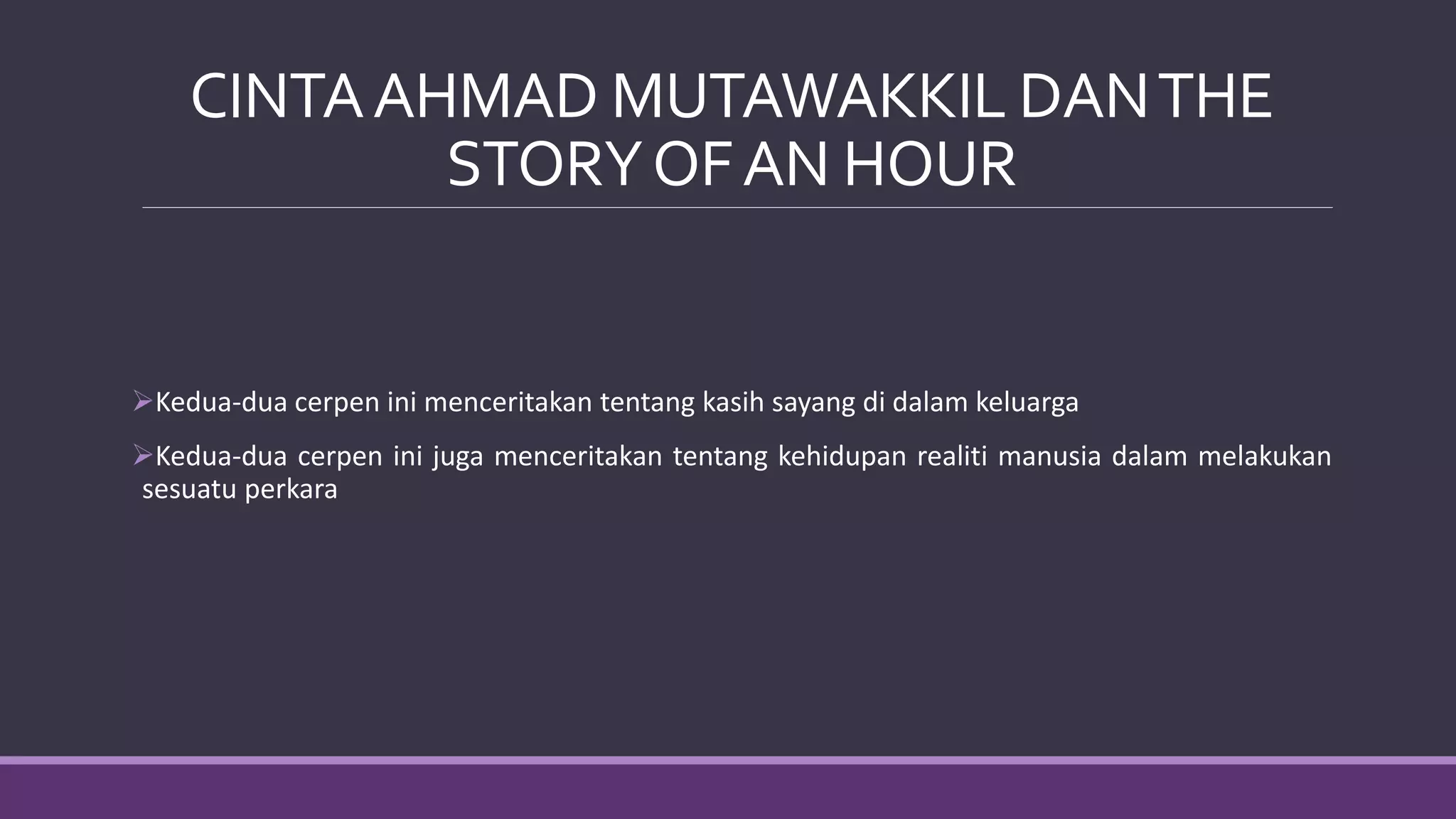 CINTA AHMAD MUTAWAKKIL DAN THE STORY OF AN HOUR

➢Kedua-dua cerpen ini menceritakan tentang kasih sayang di dalam keluarga

➢Kedua-dua cerpen ini juga menceritakan tentang kehidupan realiti manusia dalam melakukan sesuatu perkara